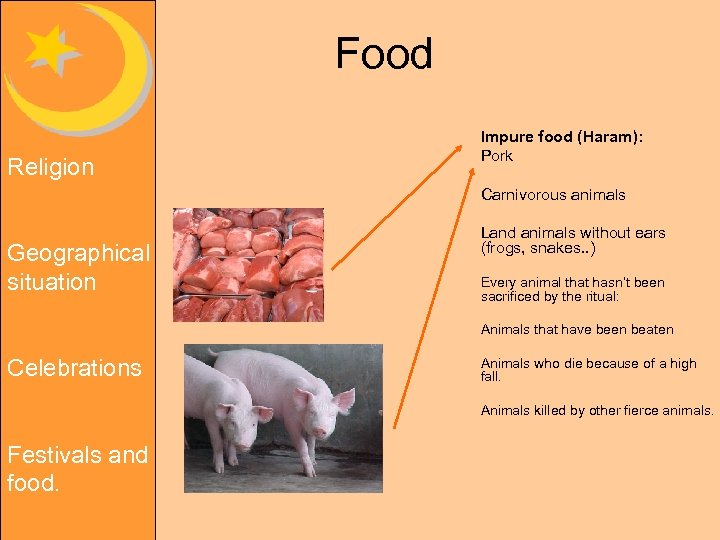 Religion

Geographical situation

Celebrations

Festivals and food.

Food

Impure food (Haram):
Pork

Carnivorous animals

Land animals without ears (frogs, snakes..)

Every animal that hasn't been sacrificed by the ritual:

Animals that have been beaten

Animals who die because of a high fall.

Animals killed by other fierce animals.